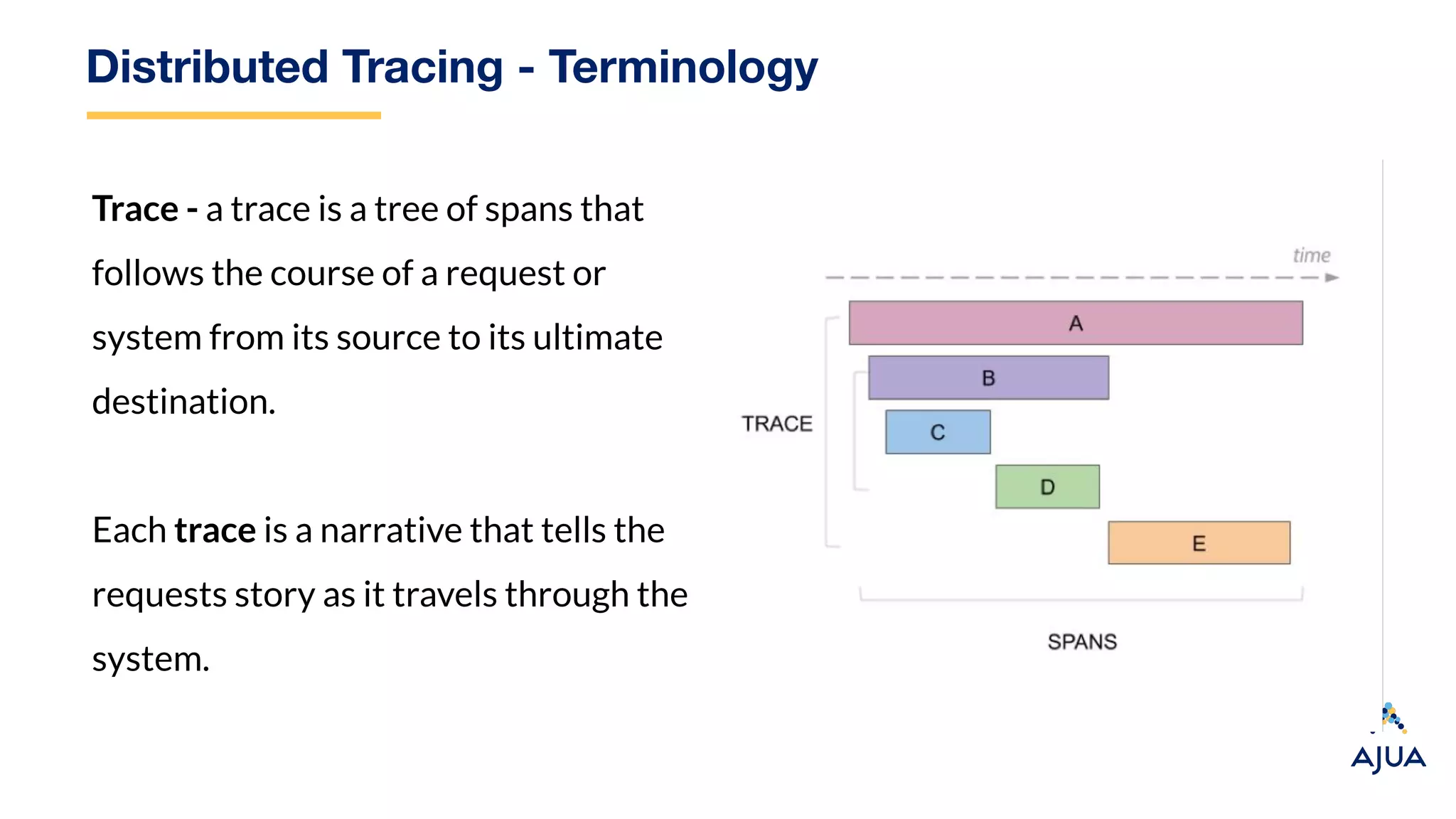 Distributed Tracing - Terminology

Trace - a trace is a tree of spans that follows the course of a request or system from its source to its ultimate destination.

Each trace is a narrative that tells the requests story as it travels through the system.

time

A

B

TRACE

C

D

E

SPANS

AJUA